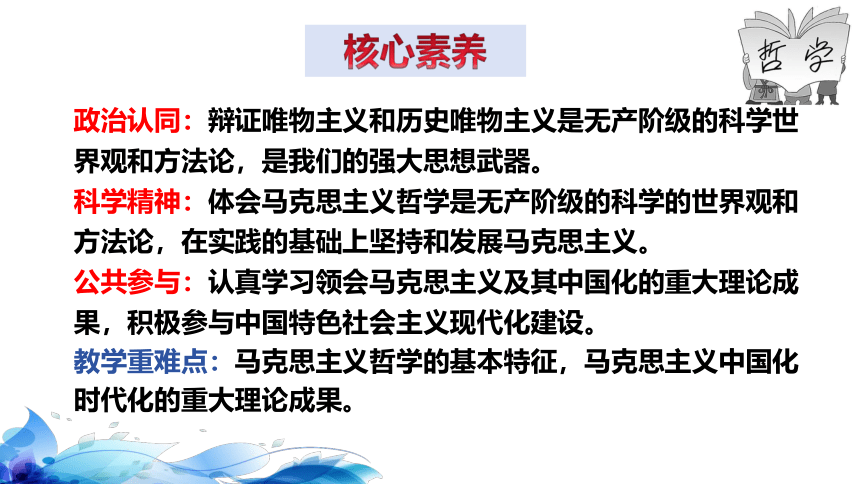 核心素养

哲学

政治认同：辩证唯物主义和历史唯物主义是无产阶级的科学世界观和方法论，是我们的强大思想武器。

科学精神：体会马克思主义哲学是无产阶级的科学的世界观和方法论，在实践的基础上坚持和发展马克思主义。

公共参与：认真学习领会马克思主义及其中国化的重大理论成果，积极参与中国特色社会主义现代化建设。

教学重难点：马克思主义哲学的基本特征，马克思主义中国化时代化的重大理论成果。